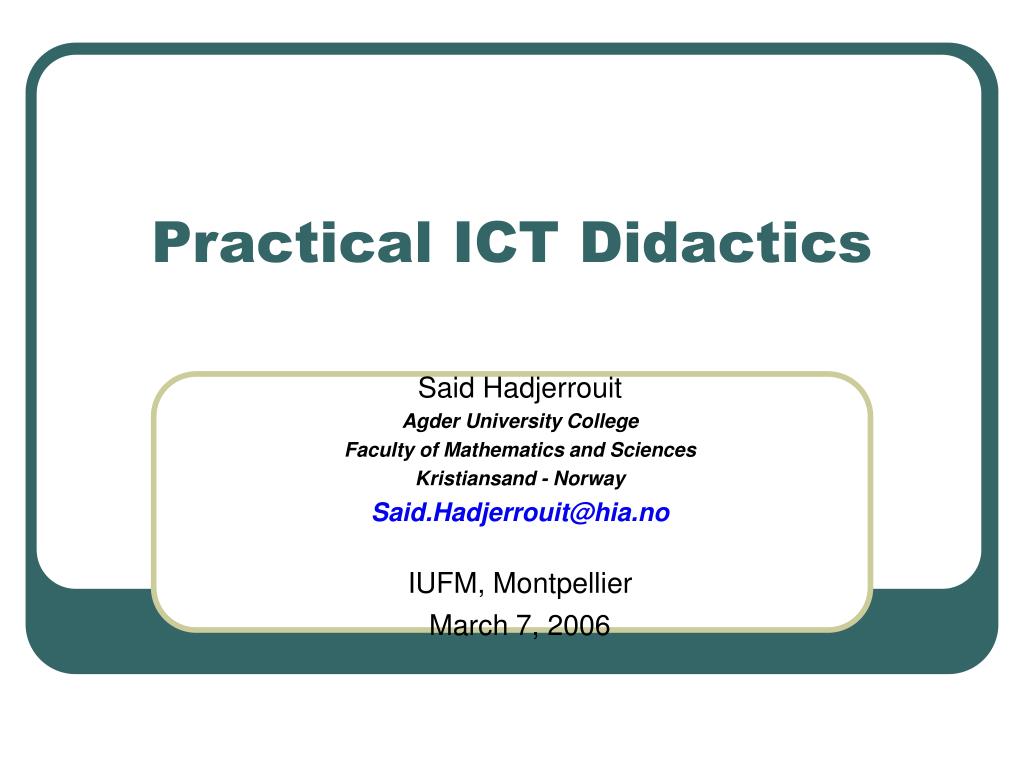 Practical ICT Didactics

Said Hadjerrouit
Agder University College
Faculty of Mathematics and Sciences
Kristiansand - Norway
Said.Hadjerrouit@hia.no

IUFM, Montpellier
March 7, 2006